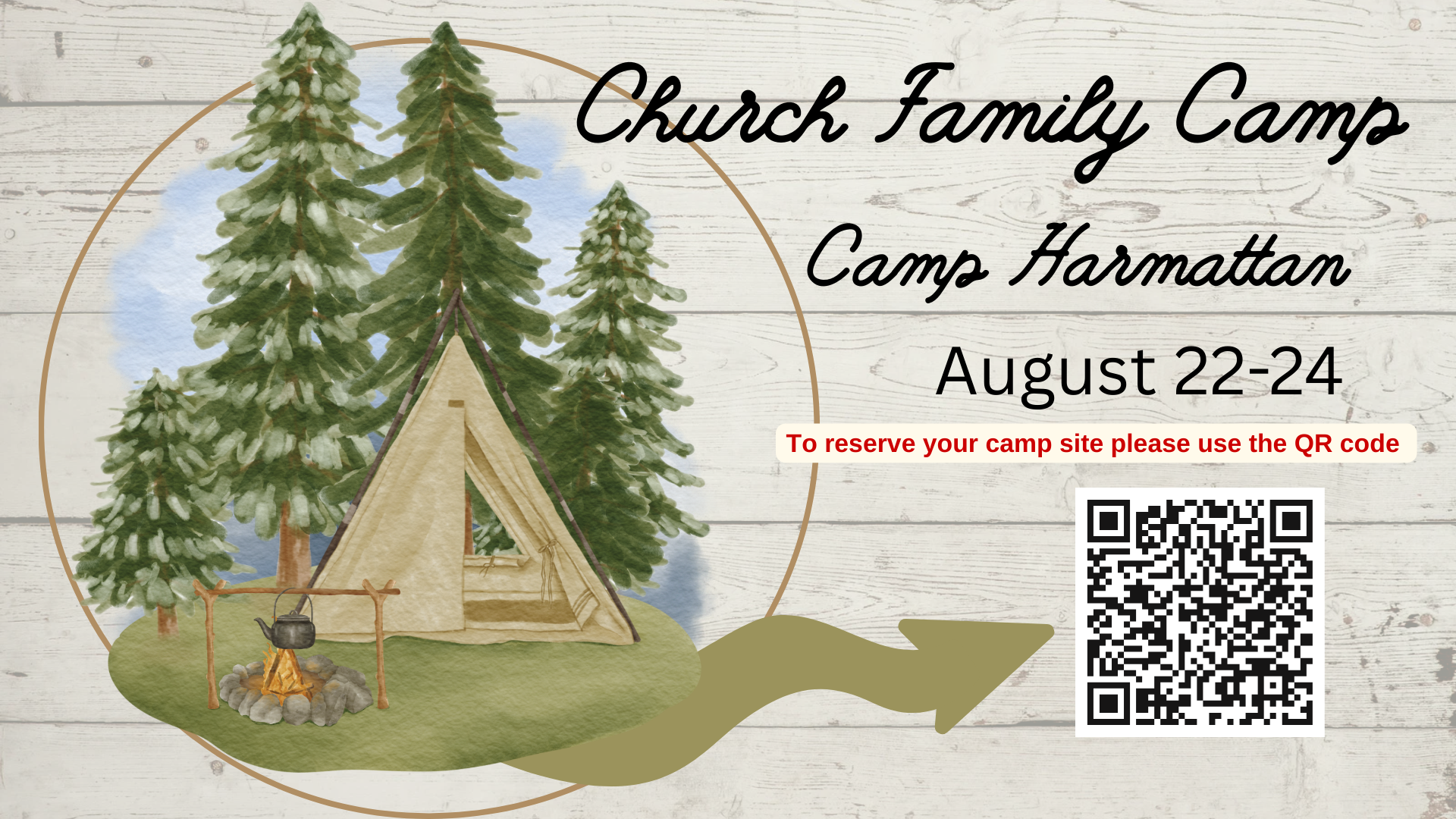 Church Family Camp

Camp Harmattan

August 22-24

To reserve your camp site please use the QR code